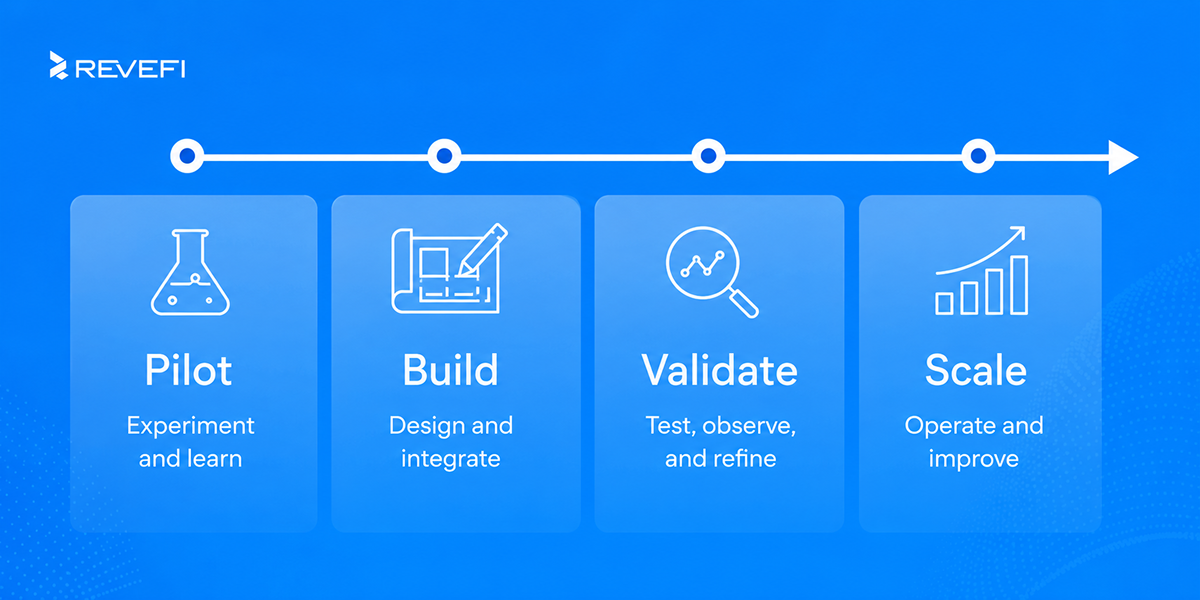 REVEFI

Pilot
Experiment and learn

Build
Design and integrate

Validate
Test, observe, and refine

Scale
Operate and improve